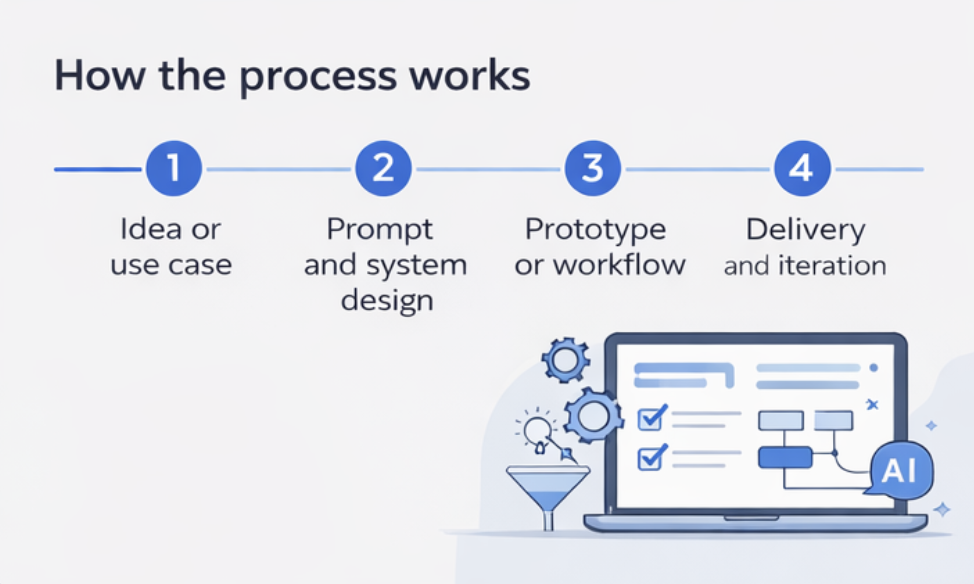 How the process works

1
Idea or use case

2
Prompt and system design

3
Prototype or workflow

4
Delivery and iteration

AI